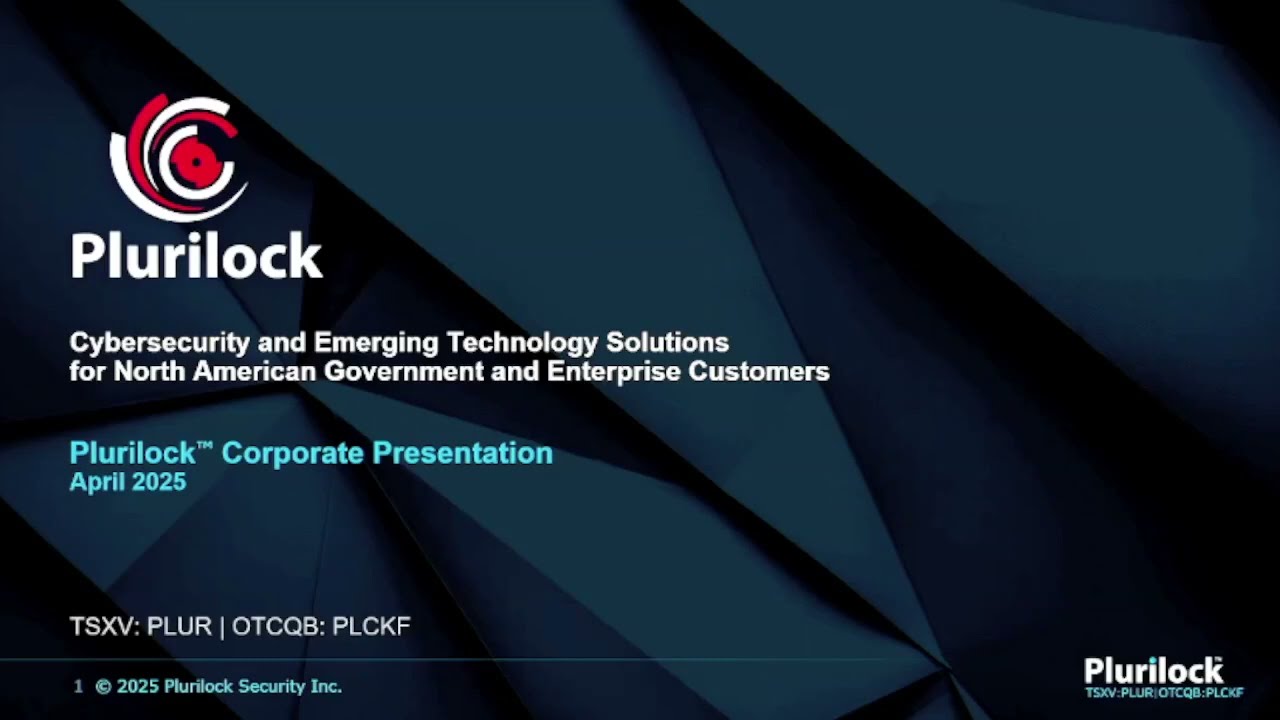 Plurilock

Cybersecurity and Emerging Technology Solutions for North American Government and Enterprise Customers

Plurilock™ Corporate Presentation
April 2025

TSXV: PLUR | OTCQB: PLCKF

1 © 2025 Plurilock Security Inc.

Plurilock
TSXV:PLUR|OTCQB:PLCKF